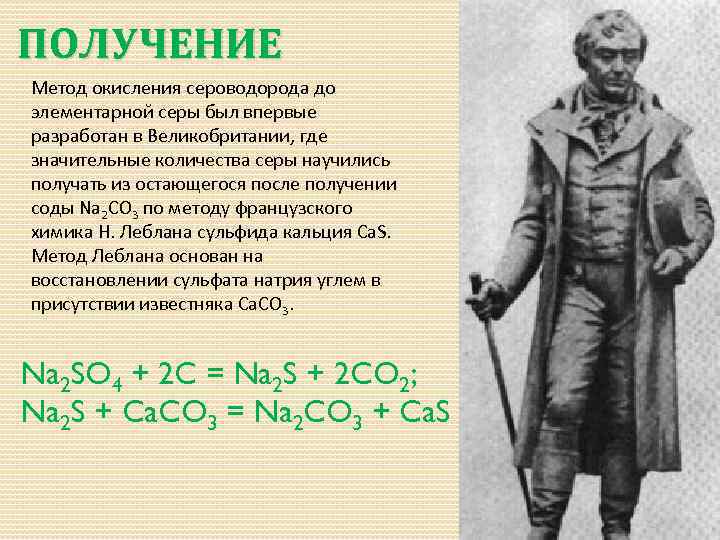 ПОЛУЧЕНИЕ

Метод окисления сероводорода до элементарной серы был впервые разработан в Великобритании, где значительные количества серы научились получать из остающегося после получении соды $Na_2CO_3$ по методу французского химика Н. Леблана сульфида кальция CaS. Метод Леблана основан на восстановлении сульфата натрия углем в присутствии известняка $CaCO_3$.

$Na_2SO_4 + 2C = Na_2S + 2CO_2$;
$Na_2S + CaCO_3 = Na_2CO_3 + CaS$